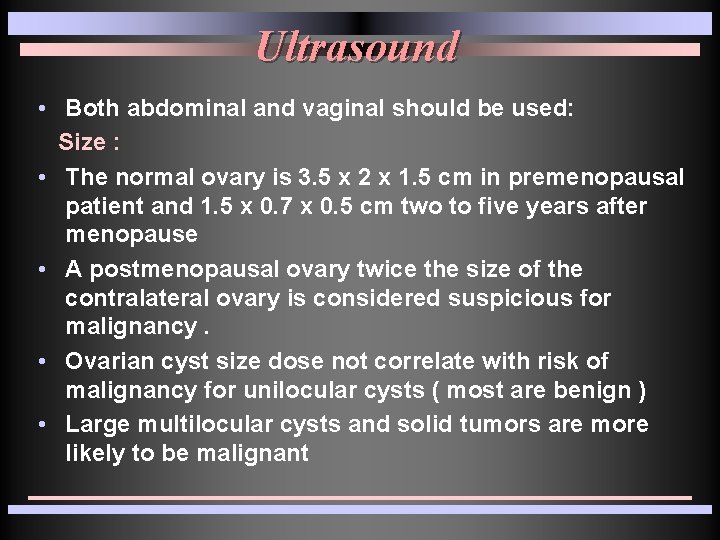 Ultrasound

• Both abdominal and vaginal should be used:

Size :

• The normal ovary is 3.5 x 2 x 1.5 cm in premenopausal patient and 1.5 x 0.7 x 0.5 cm two to five years after menopause

• A postmenopausal ovary twice the size of the contralateral ovary is considered suspicious for malignancy .

• Ovarian cyst size dose not correlate with risk of malignancy for unilocular cysts ( most are benign )

• Large multilocular cysts and solid tumors are more likely to be malignant